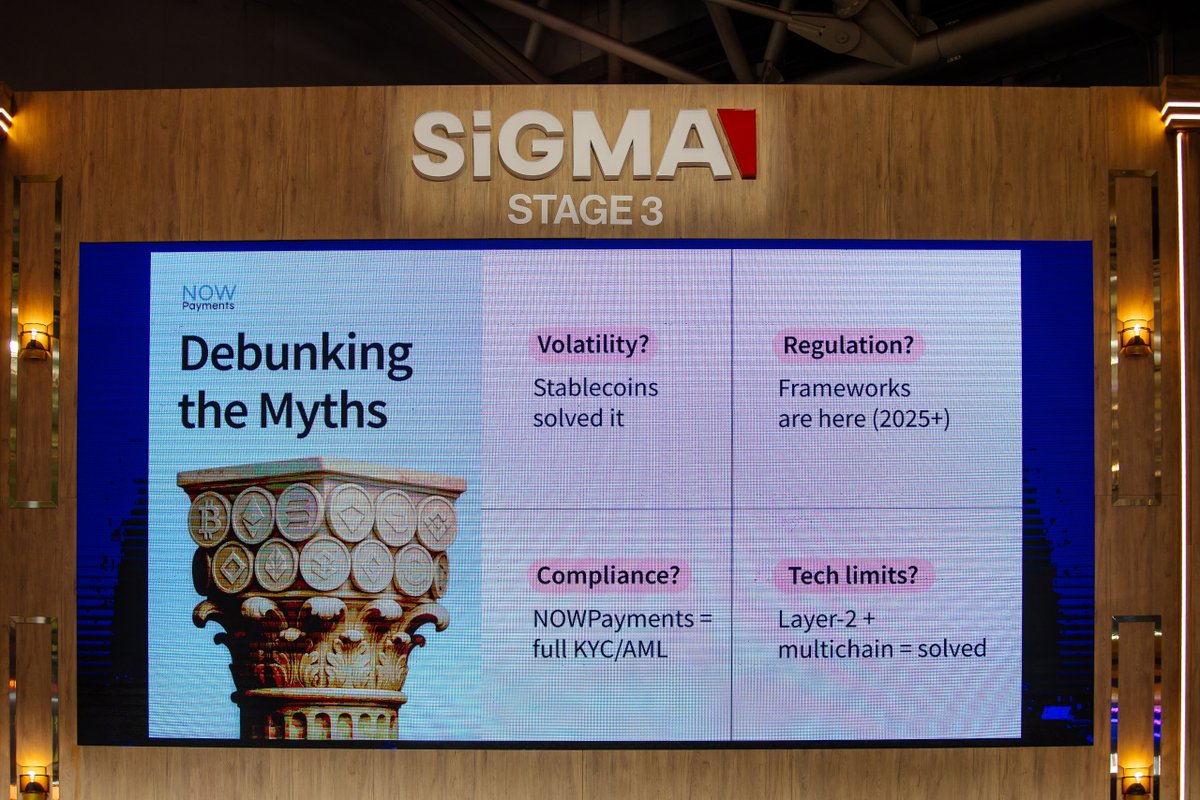 SiGMA
STAGE 3

NOW Payments

Debunking the Myths

Volatility?
Stablecoins solved it

Regulation?
Frameworks are here (2025+)

Compliance?
NOWPayments = full KYC/AML

Tech limits?
Layer-2 + multichain = solved